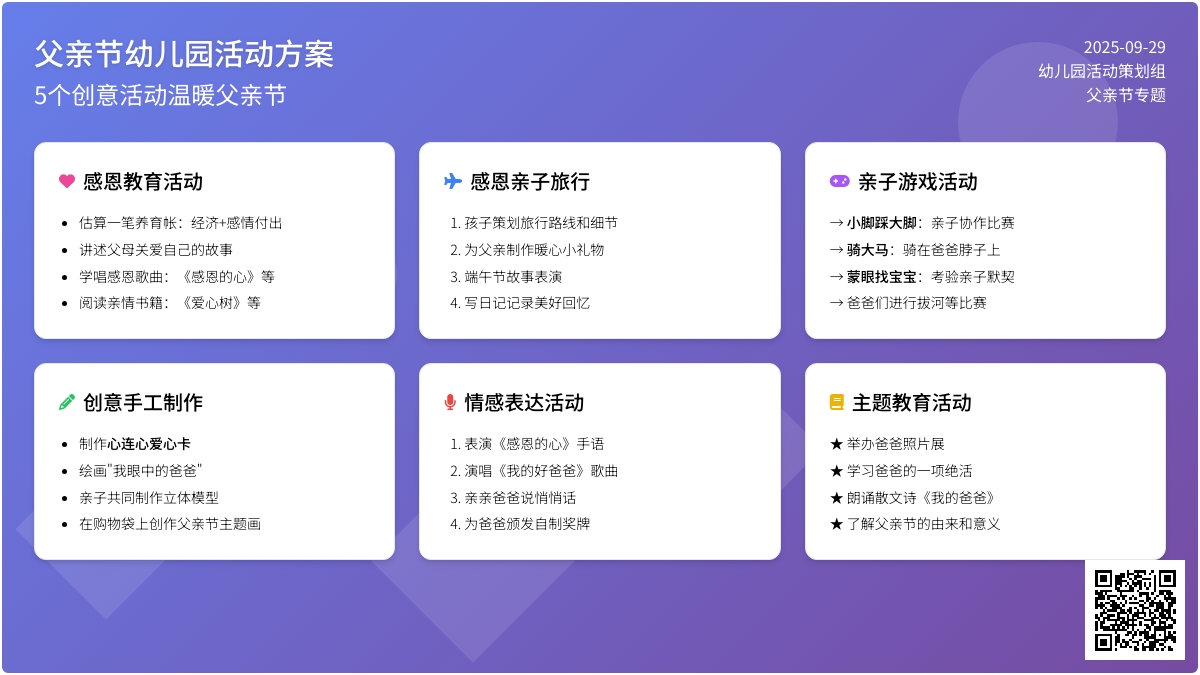 父亲节幼儿园活动方案
5个创意活动温暖父亲节

2025-09-29
幼儿园活动策划组
父亲节专题

感恩教育活动
- 估算一笔养育帐：经济+感情付出
- 讲述父母关爱自己的故事
- 学唱感恩歌曲：《感恩的心》等
- 阅读亲情书籍：《爱心树》等

感恩亲子旅行
1. 孩子策划旅行路线和细节
2. 为父亲制作暖心小礼物
3. 端午节故事表演
4. 写日记记录美好回忆

亲子游戏活动
→ 小脚踩大脚：亲子协作比赛
→ 骑大马：骑在爸爸脖子上
→ 蒙眼找宝宝：考验亲子默契
→ 爸爸们进行拔河等比赛

创意手工制作
- 制作心连心爱心卡
- 绘画"我眼中的爸爸"
- 亲子共同制作立体模型
- 在购物袋上创作父亲节主题画

情感表达活动
1. 表演《感恩的心》手语
2. 演唱《我的好爸爸》歌曲
3. 亲亲爸爸说悄悄话
4. 为爸爸颁发自制奖牌

主题教育活动
★ 举办爸爸照片展
★ 学习爸爸的一项绝活
★ 朗诵散文诗《我的爸爸》
★ 了解父亲节的由来和意义